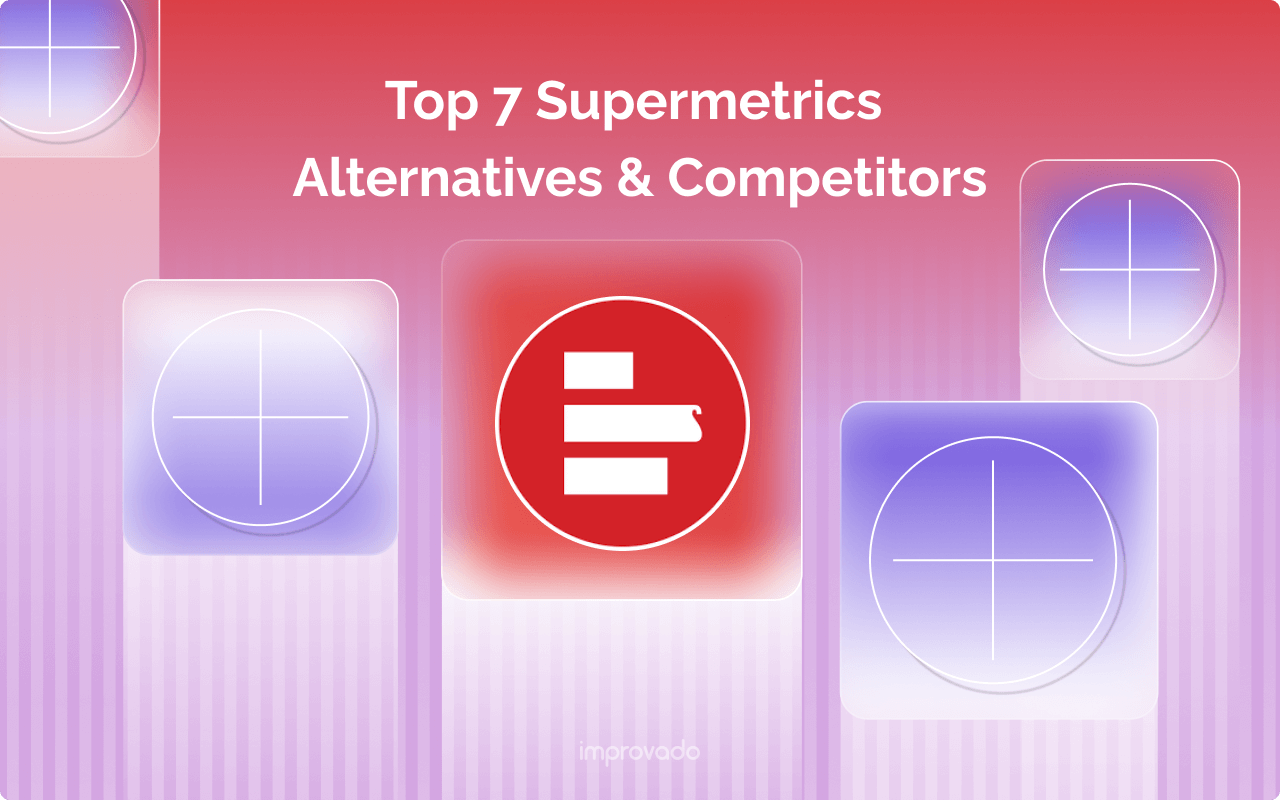 Top 7 Supermetrics Alternatives & Competitors

improvado